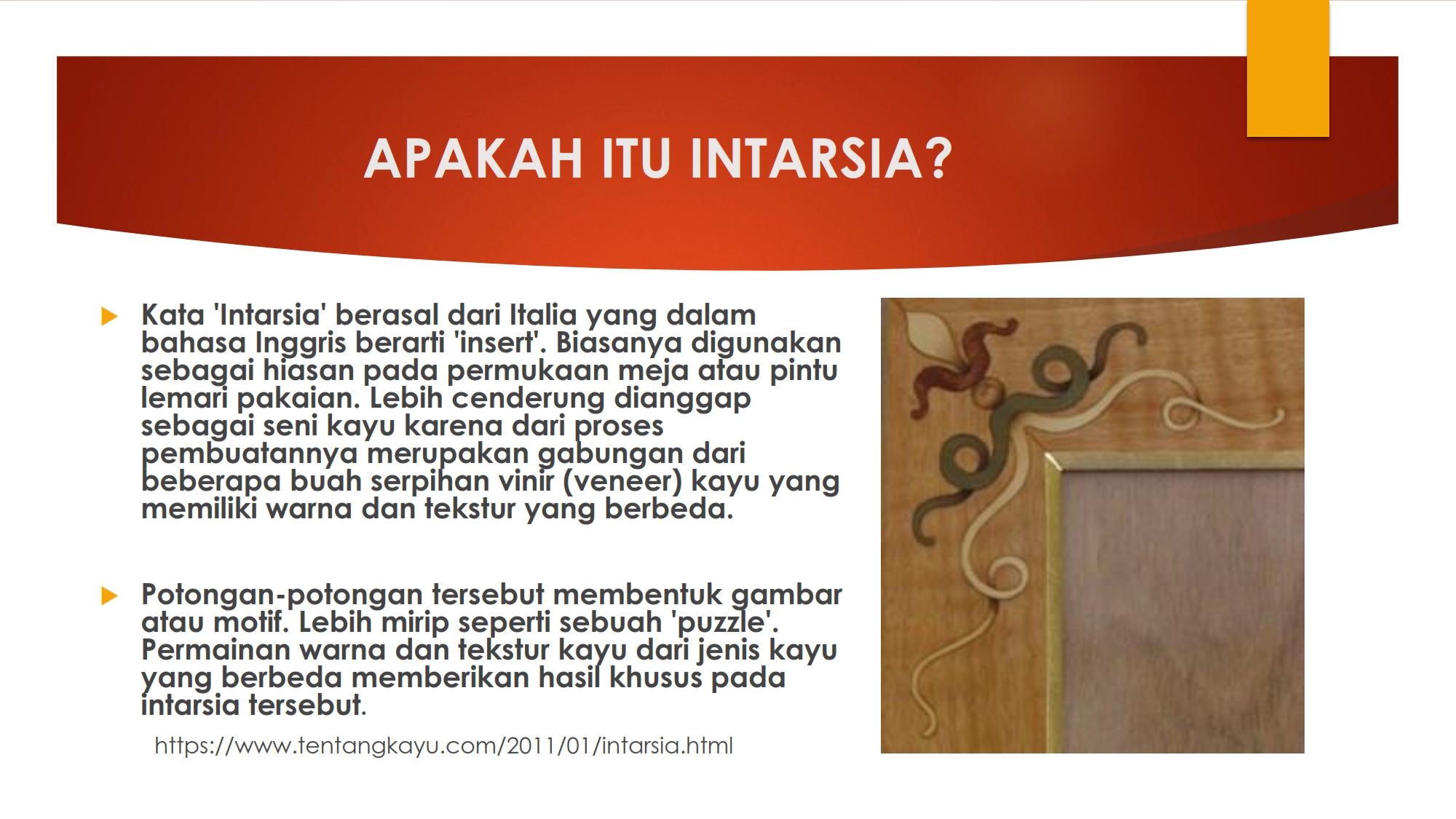 APAKAH ITU INTARSIA?

Kata 'Intarsia' berasal dari Italia yang dalam bahasa Inggris berarti 'insert'. Biasanya digunakan sebagai hiasan pada permukaan meja atau pintu lemari pakaian. Lebih cenderung dianggap sebagai seni kayu karena dari proses pembuatannya merupakan gabungan dari beberapa buah serpihan vinir (veneer) kayu yang memiliki warna dan tekstur yang berbeda.

Potongan-potongan tersebut membentuk gambar atau motif. Lebih mirip seperti sebuah 'puzzle'. Permainan warna dan tekstur kayu dari jenis kayu yang berbeda memberikan hasil khusus pada intarsia tersebut.

https://www.tentangkayu.com/2011/01/intarsia.html